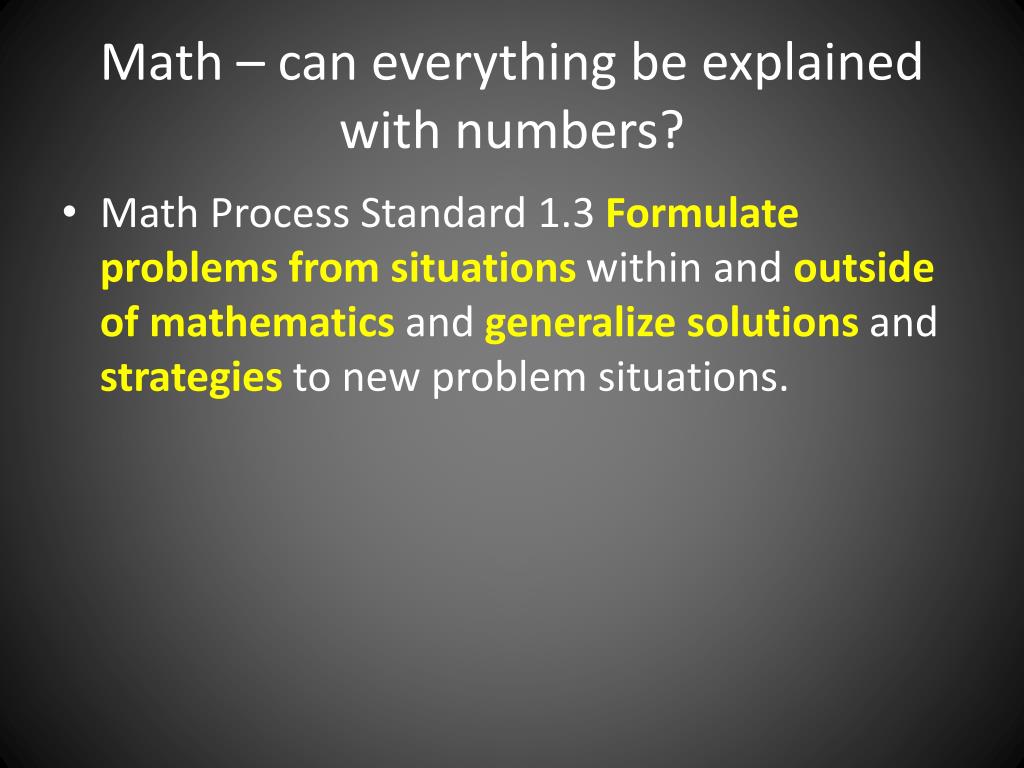 Math – can everything be explained with numbers?

• Math Process Standard 1.3 Formulate problems from situations within and outside of mathematics and generalize solutions and strategies to new problem situations.